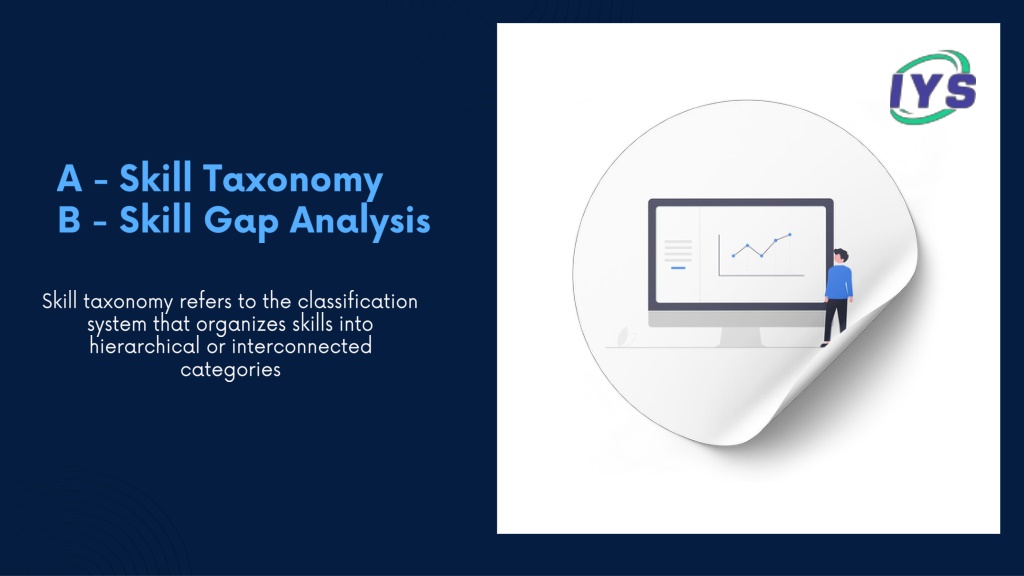 A - Skill Taxonomy
B - Skill Gap Analysis

Skill taxonomy refers to the classification system that organizes skills into hierarchical or interconnected categories

IYS